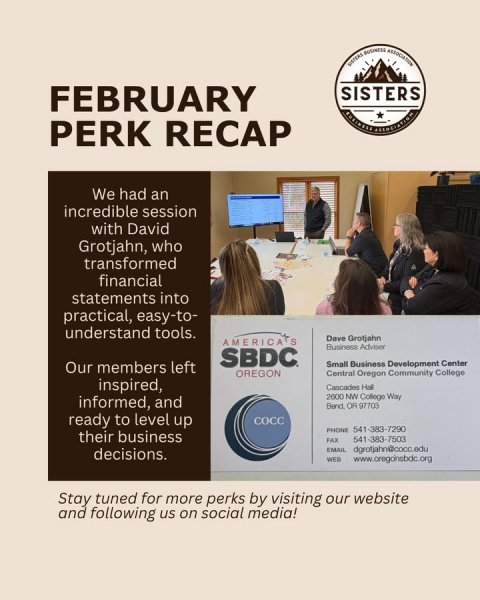 FEBRUARY PERK RECAP

SISTERS BUSINESS ASSOCIATION
SISTERS
BUSINESS ASSOCIATION

We had an incredible session with David Grotjahn, who transformed financial statements into practical, easy-to-understand tools.

Our members left inspired, informed, and ready to level up their business decisions.

AMERICA'S SBDC OREGON

COCC

Dave Grotjahn
Business Adviser

Small Business Development Center
Central Oregon Community College

Cascades Hall
2600 NW College Way
Bend, OR 97703

PHONE 541-383-7290
FAX 541-383-7503
EMAIL dgrotjahn@cocc.edu
WEB www.oregonsbdc.org

Stay tuned for more perks by visiting our website and following us on social media!